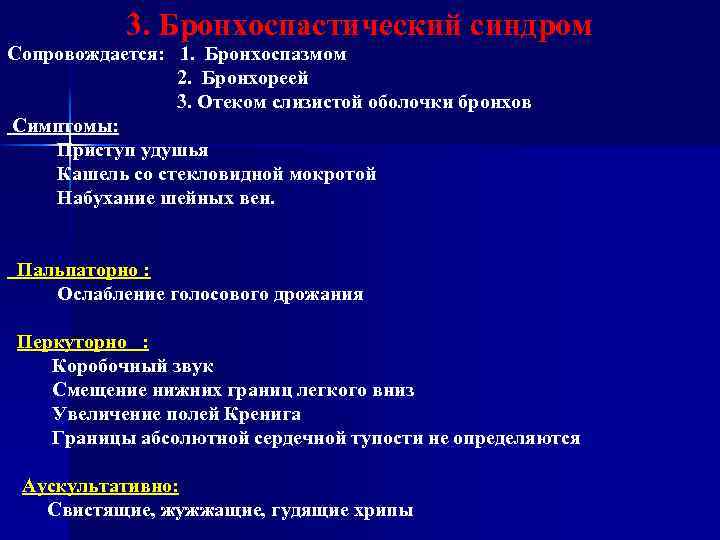 3. Бронхоспастический синдром

Сопровождается: 1. Бронхоспазмом
2. Бронхореей
3. Отеком слизистой оболочки бронхов

Симптомы:
Приступ удушья
Кашель со стекловидной мокротой
Набухание шейных вен.

Пальпаторно :
Ослабление голосового дрожания

Перкуторно :
Коробочный звук
Смещение нижних границ легкого вниз
Увеличение полей Кренига
Границы абсолютной сердечной тупости не определяются

Аускультативно:
Свистящие, жужжащие, гудящие хрипы